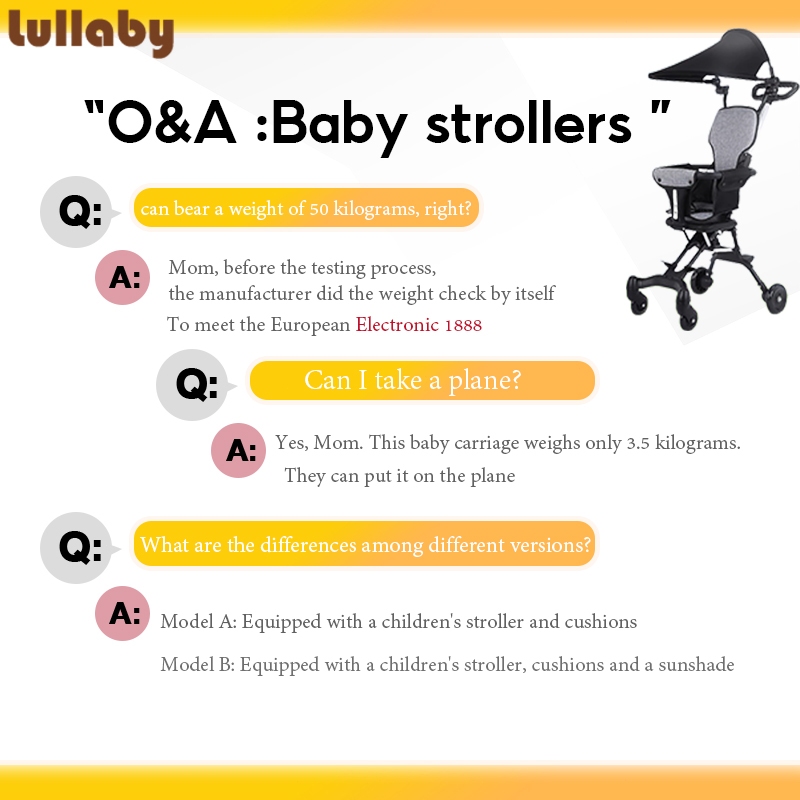 lullaby

"O&A :Baby strollers "

Q: can bear a weight of 50 kilograms, right?

A: Mom, before the testing process, the manufacturer did the weight check by itself
To meet the European Electronic 1888

Q: Can I take a plane?

A: Yes, Mom. This baby carriage weighs only 3.5 kilograms.
They can put it on the plane

Q: What are the differences among different versions?

A: Model A: Equipped with a children's stroller and cushions

Model B: Equipped with a children's stroller, cushions and a sunshade